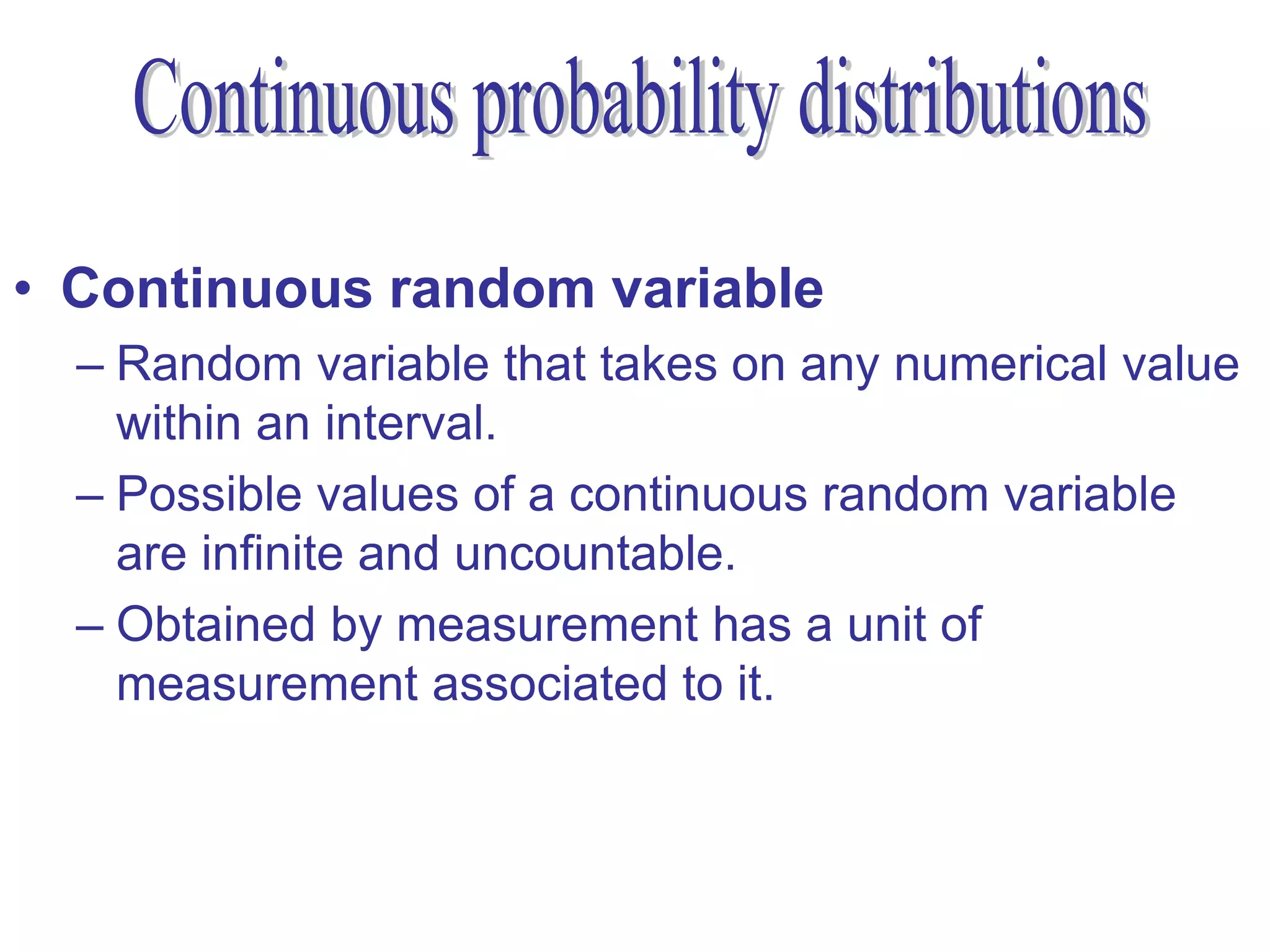 Continuous probability distributions

• Continuous random variable

– Random variable that takes on any numerical value within an interval.

– Possible values of a continuous random variable are infinite and uncountable.

– Obtained by measurement has a unit of measurement associated to it.